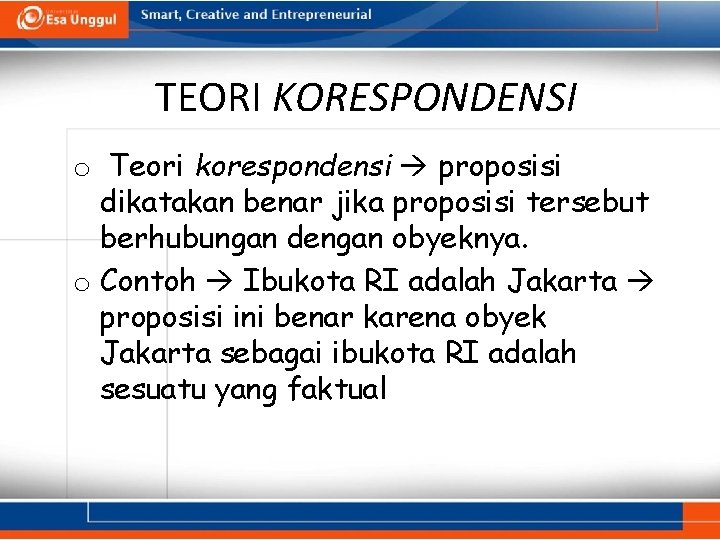 Esa Unggul

Smart, Creative and Entrepreneurial

TEORI KORESPONDENSI

o Teori korespondensi → proposisi dikatakan benar jika proposisi tersebut berhubungan dengan obyeknya.

o Contoh → Ibukota RI adalah Jakarta → proposisi ini benar karena obyek Jakarta sebagai ibukota RI adalah sesuatu yang faktual